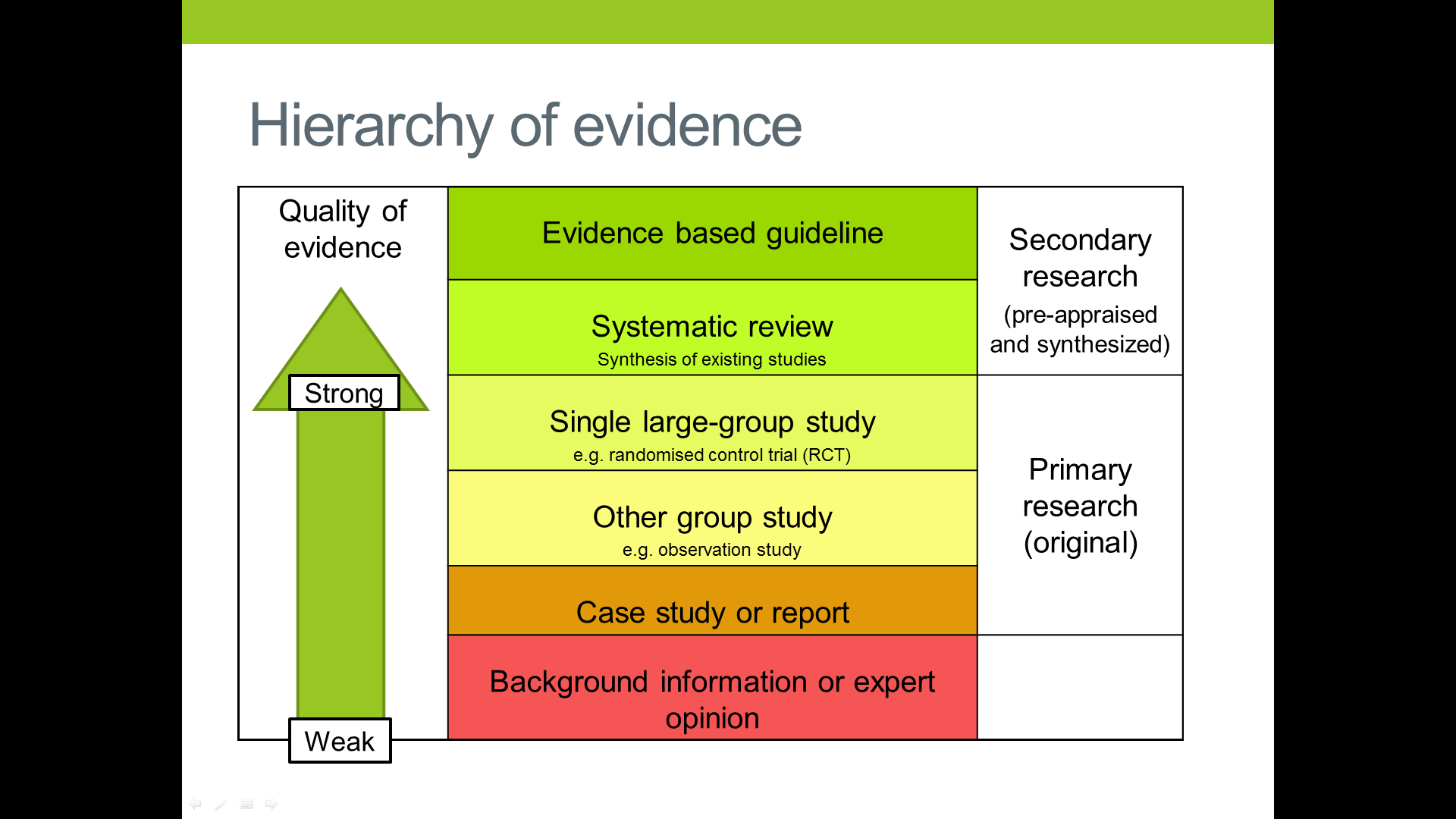 Hierarchy of evidence

Quality of evidence

Strong

Weak

Evidence based guideline

Systematic review
Synthesis of existing studies

Single large-group study
e.g. randomised control trial (RCT)

Other group study
e.g. observation study

Case study or report

Background information or expert opinion

Secondary research
(pre-appraised and synthesized)

Primary research (original)